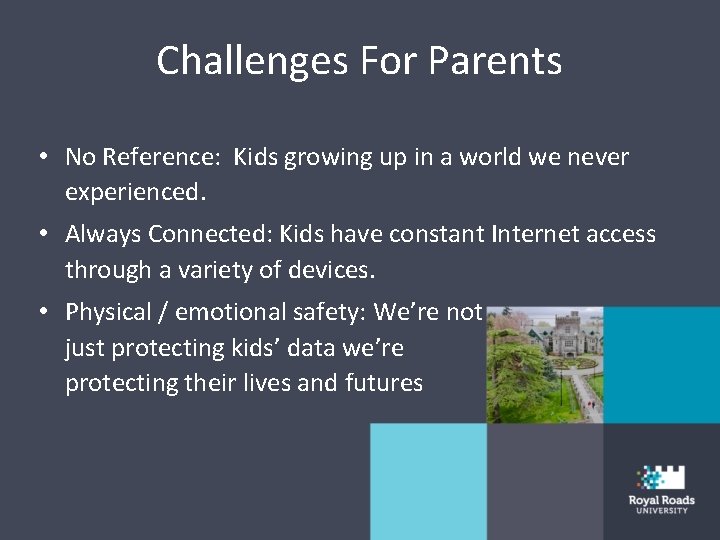 Challenges For Parents

• No Reference: Kids growing up in a world we never experienced.
• Always Connected: Kids have constant Internet access through a variety of devices.
• Physical / emotional safety: We're not just protecting kids' data we're protecting their lives and futures

Royal Roads
UNIVERSITY